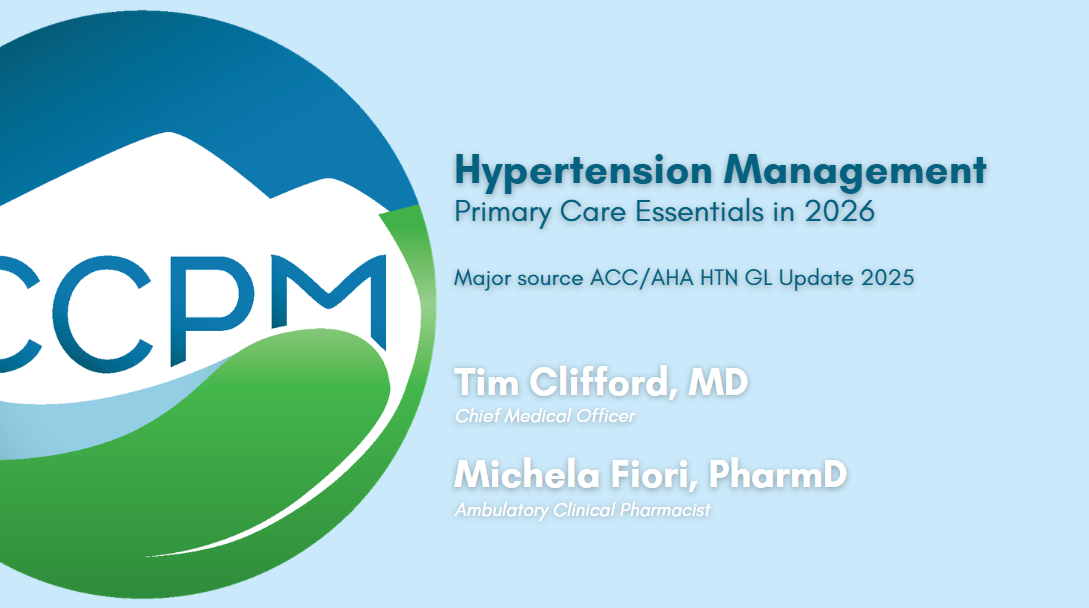 CCPM

Hypertension Management
Primary Care Essentials in 2026

Major source ACC/AHA HTN GL Update 2025

Tim Clifford, MD
Chief Medical Officer

Michela Fiori, PharmD
Ambulatory Clinical Pharmacist